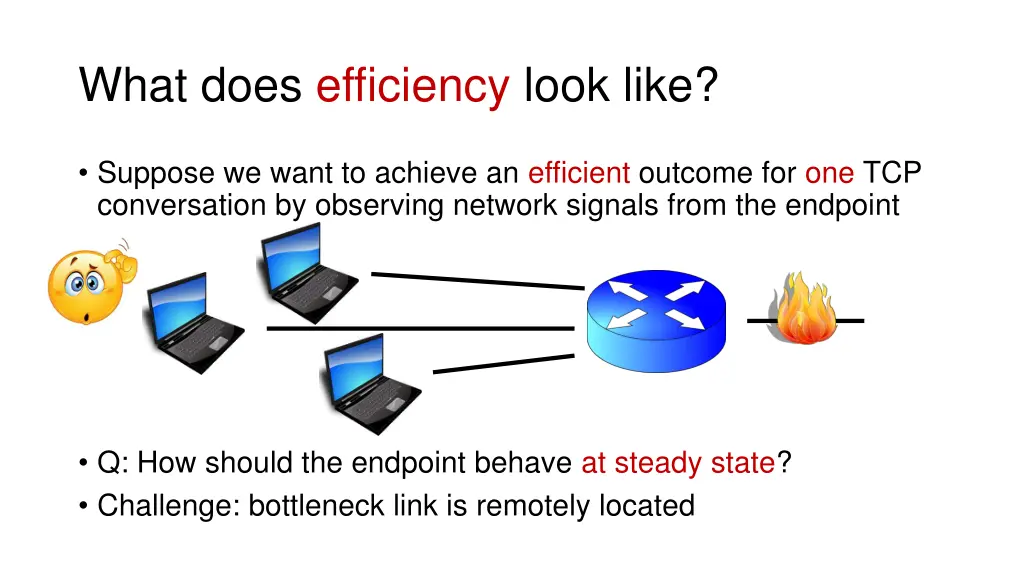 What does efficiency look like?

• Suppose we want to achieve an efficient outcome for one TCP conversation by observing network signals from the endpoint

• Q: How should the endpoint behave at steady state?
• Challenge: bottleneck link is remotely located